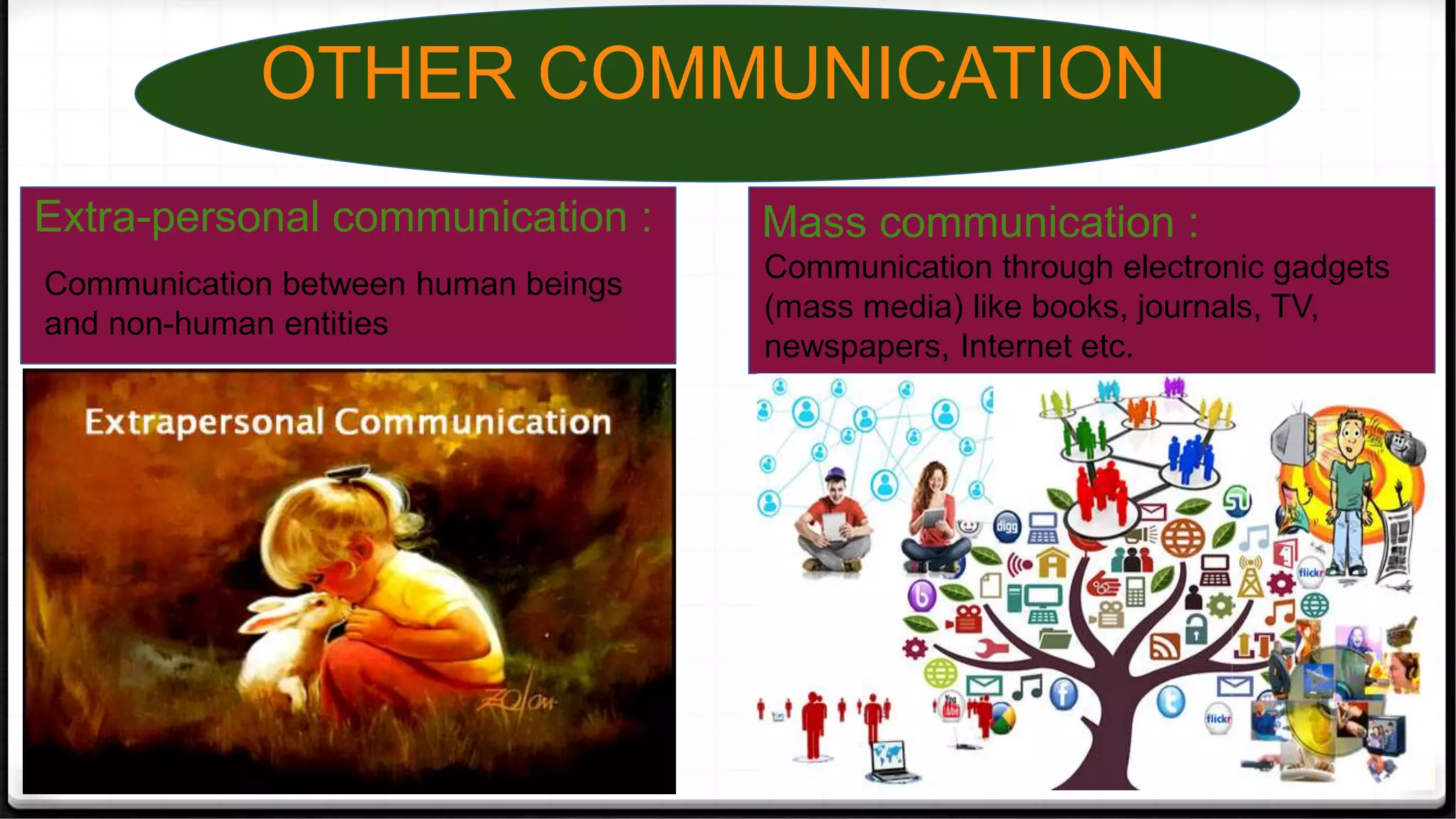 OTHER COMMUNICATION

Extra-personal communication :

Communication between human beings and non-human entities

Extrapersonal Communication

Zolan

Mass communication :

Communication through electronic gadgets (mass media) like books, journals, TV, newspapers, Internet etc.

digg

flickr

You Tube

flickr